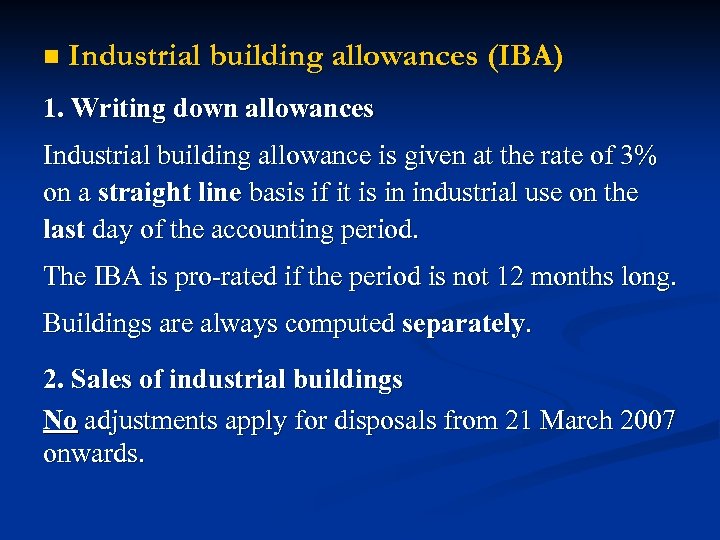 ■ Industrial building allowances (IBA)

1. Writing down allowances

Industrial building allowance is given at the rate of 3% on a straight line basis if it is in industrial use on the last day of the accounting period.

The IBA is pro-rated if the period is not 12 months long.

Buildings are always computed separately.

2. Sales of industrial buildings

No adjustments apply for disposals from 21 March 2007 onwards.